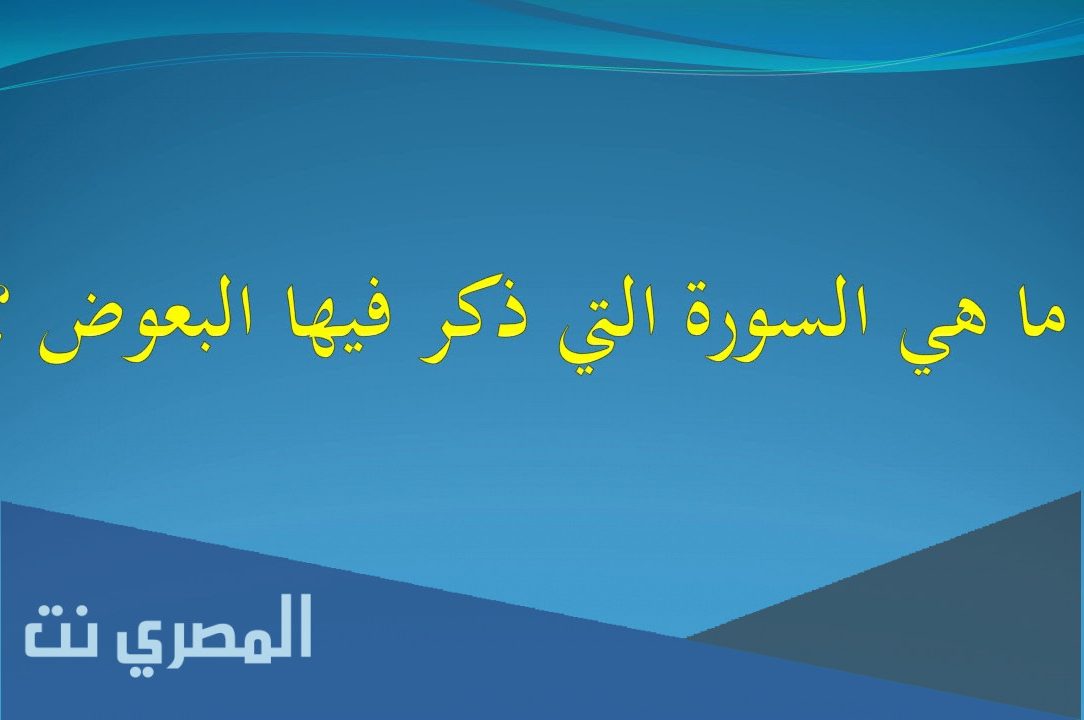 ما هي السورة التي ذكر فيها البعوض ؟

المصري نت